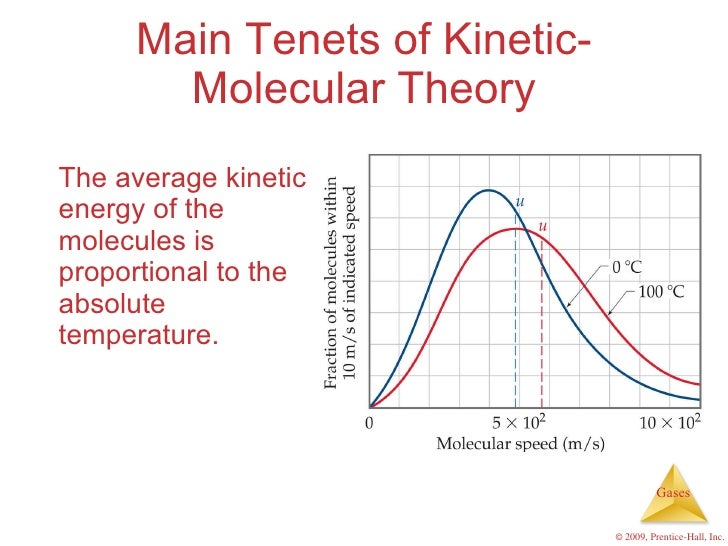 Main Tenets of Kinetic-Molecular Theory

The average kinetic energy of the molecules is proportional to the absolute temperature.

Fraction of molecules within 10 m/s of indicated speed

$u$

$u$

0 °C

100 °C

0

$5 \times 10^2$

$10 \times 10^2$

Molecular speed (m/s)

Gases

© 2009, Prentice-Hall, Inc.